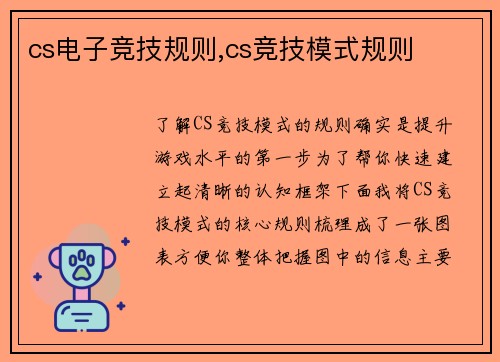 cs电子竞技规则,cs竞技模式规则

了解CS竞技模式的规则确实是提升游戏水平的第一步为了帮你快速建立起清晰的认知框架下面我将CS竞技模式的核心规则梳理成了一张图表方便你整体把握图中的信息主要